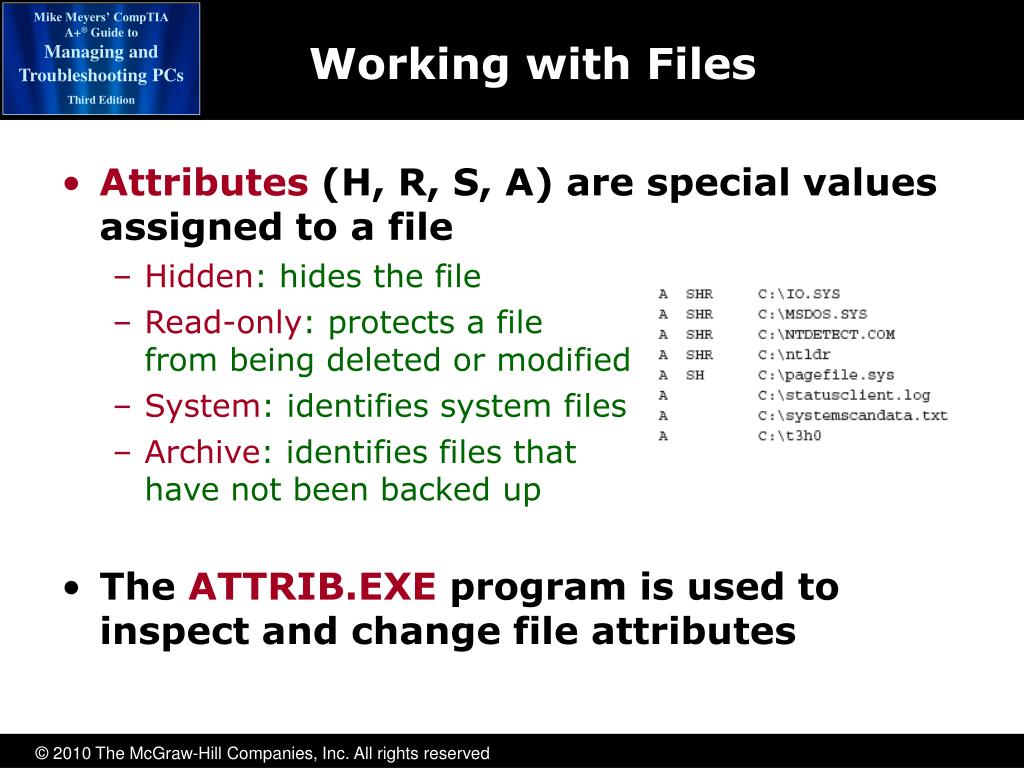 Mike Meyers' CompTIA A+® Guide to Managing and Troubleshooting PCs Third Edition

Working with Files

• Attributes (H, R, S, A) are special values assigned to a file
– Hidden: hides the file
– Read-only: protects a file from being deleted or modified
– System: identifies system files
– Archive: identifies files that have not been backed up

A SHR C:\IO.SYS
A SHR C:\MSDOS.SYS
A SHR C:\NTDETECT.COM
A SHR C:\ntldr
A SH C:\pagefile.sys
A C:\statusclient.log
A C:\systemscandata.txt
A C:\t3h0

• The ATTRIB.EXE program is used to inspect and change file attributes

© 2010 The McGraw-Hill Companies, Inc. All rights reserved